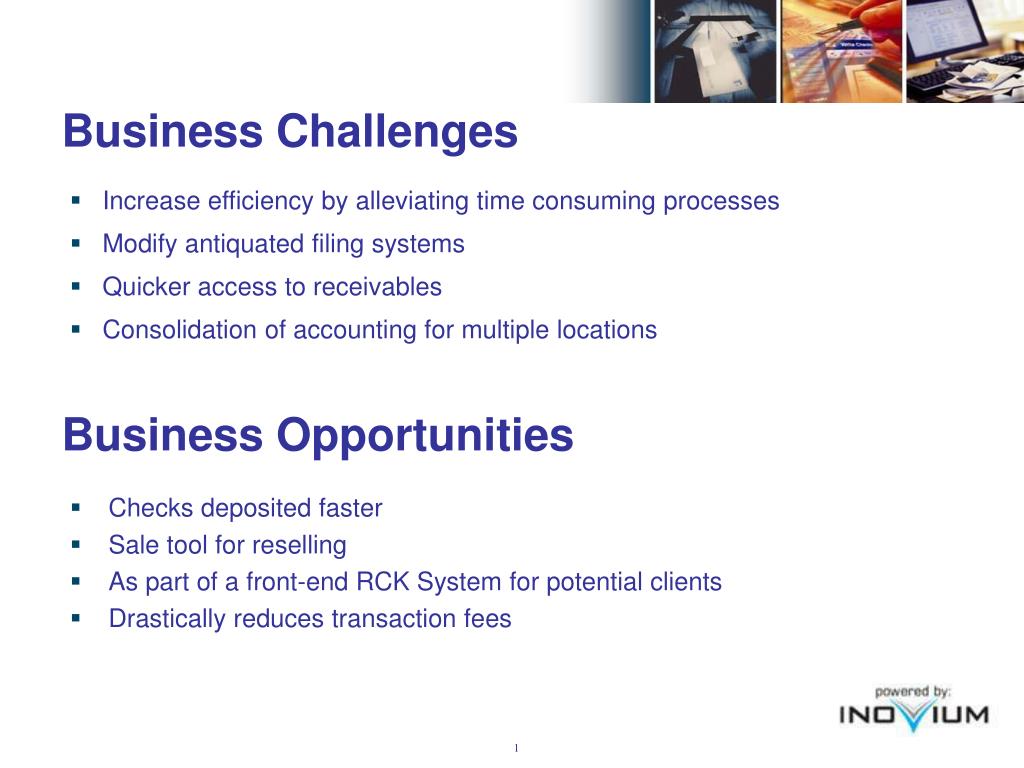 Business Challenges

- Increase efficiency by alleviating time consuming processes
- Modify antiquated filing systems
- Quicker access to receivables
- Consolidation of accounting for multiple locations

Business Opportunities

- Checks deposited faster
- Sale tool for reselling
- As part of a front-end RCK System for potential clients
- Drastically reduces transaction fees

powered by:
INOVIUM

1